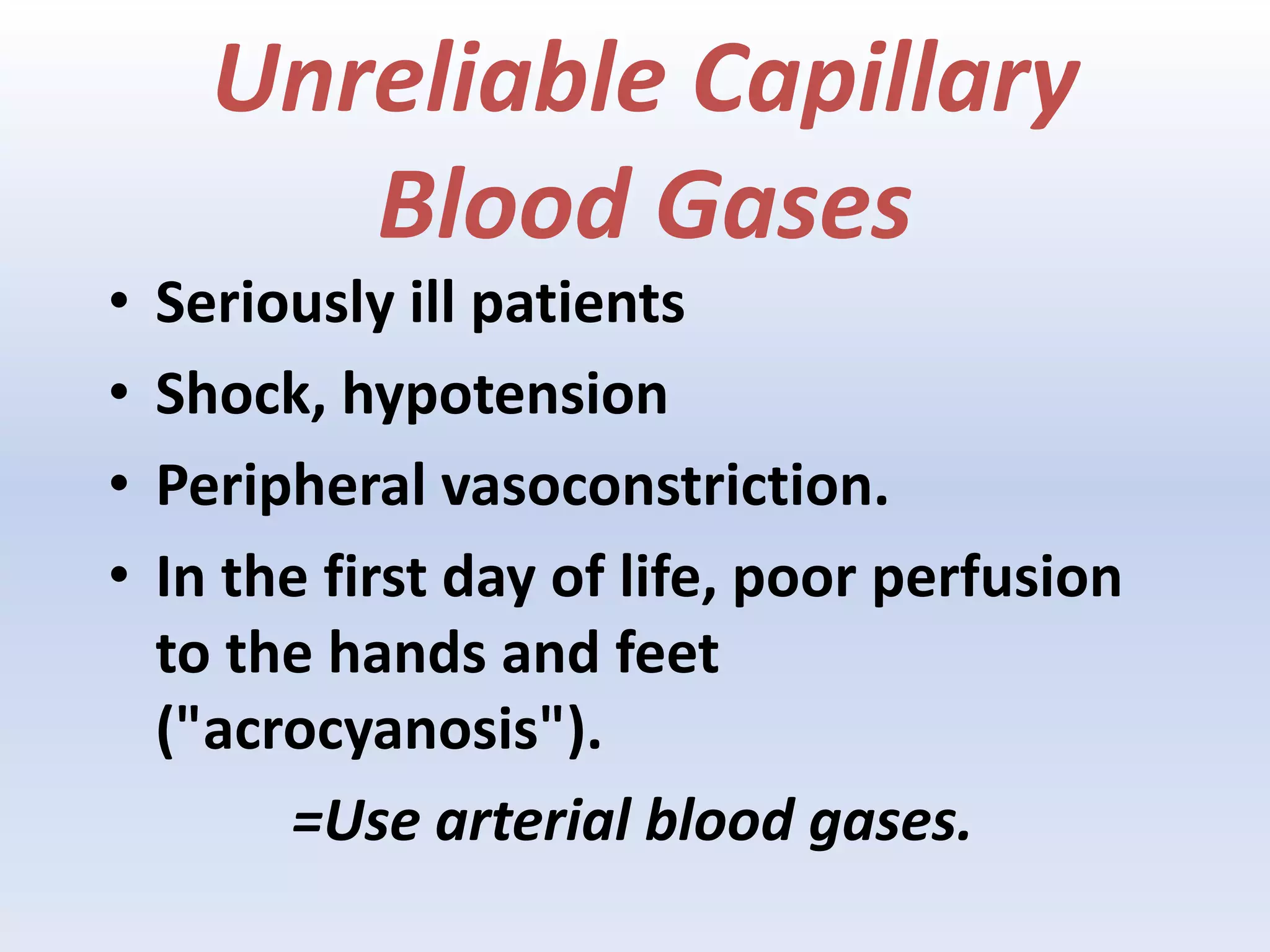 Unreliable Capillary Blood Gases

• Seriously ill patients
• Shock, hypotension
• Peripheral vasoconstriction.
• In the first day of life, poor perfusion to the hands and feet ("acrocyanosis").

=Use arterial blood gases.